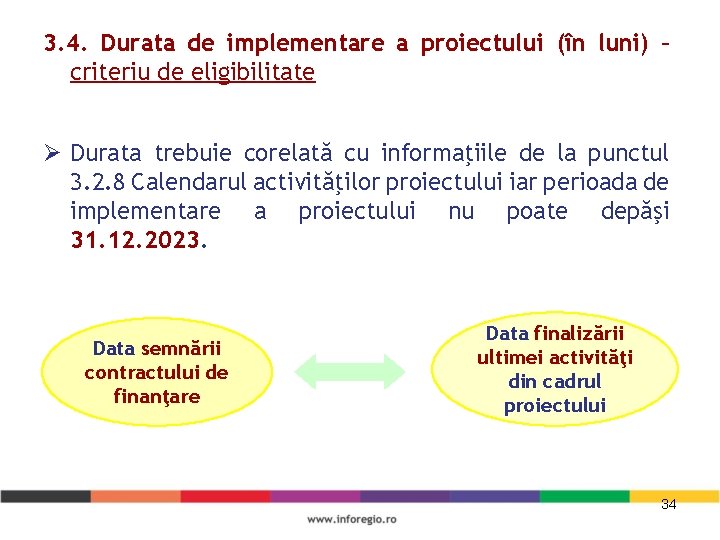 3.4. Durata de implementare a proiectului (în luni) – criteriu de eligibilitate

➢ Durata trebuie corelată cu informaţiile de la punctul 3.2.8 Calendarul activităţilor proiectului iar perioada de implementare a proiectului nu poate depăşi 31.12.2023.

Data semnării contractului de finanţare

Data finalizării ultimei activităţi din cadrul proiectului

34

www.inforegio.ro